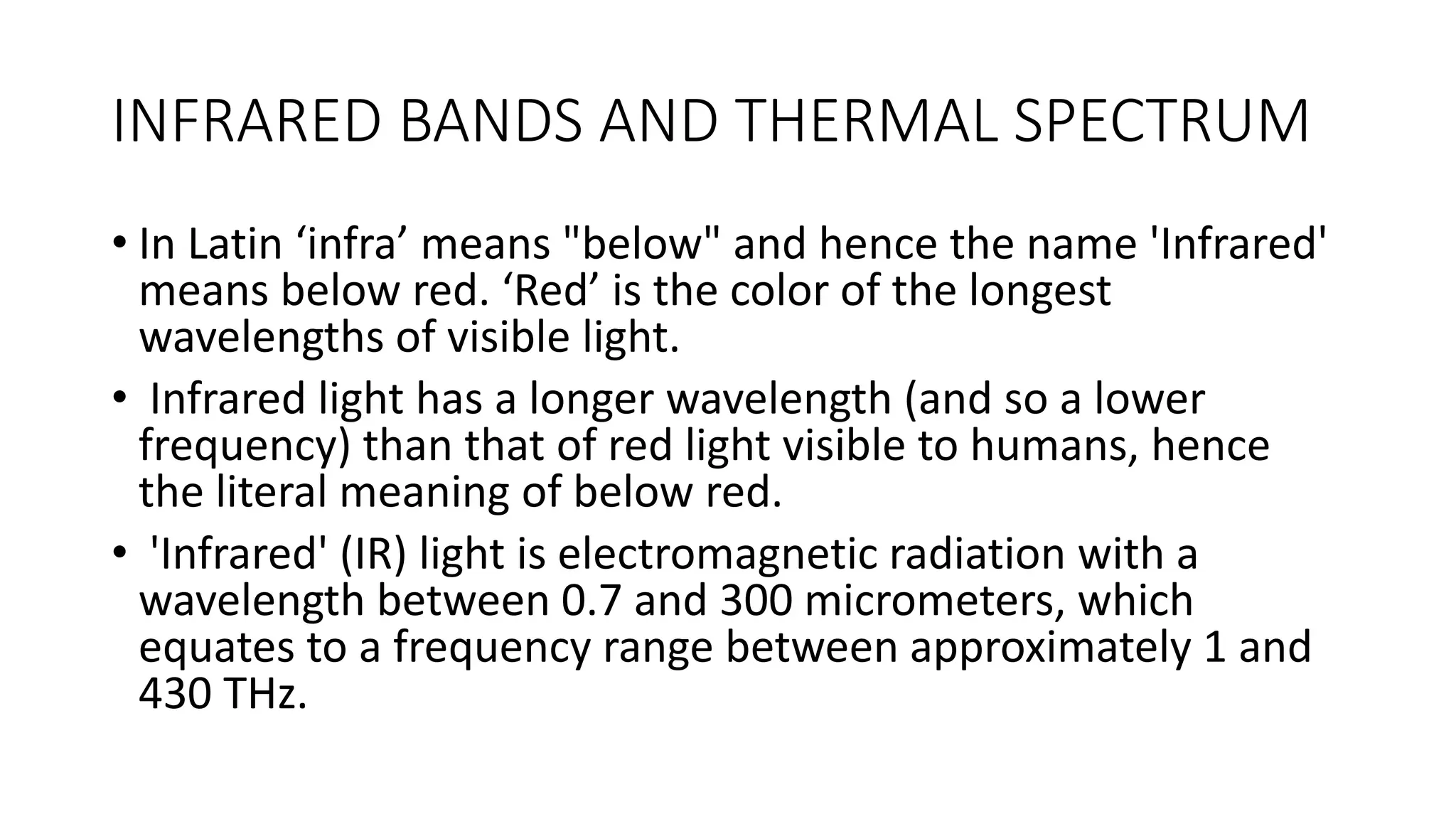 INFRARED BANDS AND THERMAL SPECTRUM

• In Latin ‘infra’ means "below" and hence the name 'Infrared' means below red. ‘Red’ is the color of the longest wavelengths of visible light.

• Infrared light has a longer wavelength (and so a lower frequency) than that of red light visible to humans, hence the literal meaning of below red.

• 'Infrared' (IR) light is electromagnetic radiation with a wavelength between 0.7 and 300 micrometers, which equates to a frequency range between approximately 1 and 430 THz.